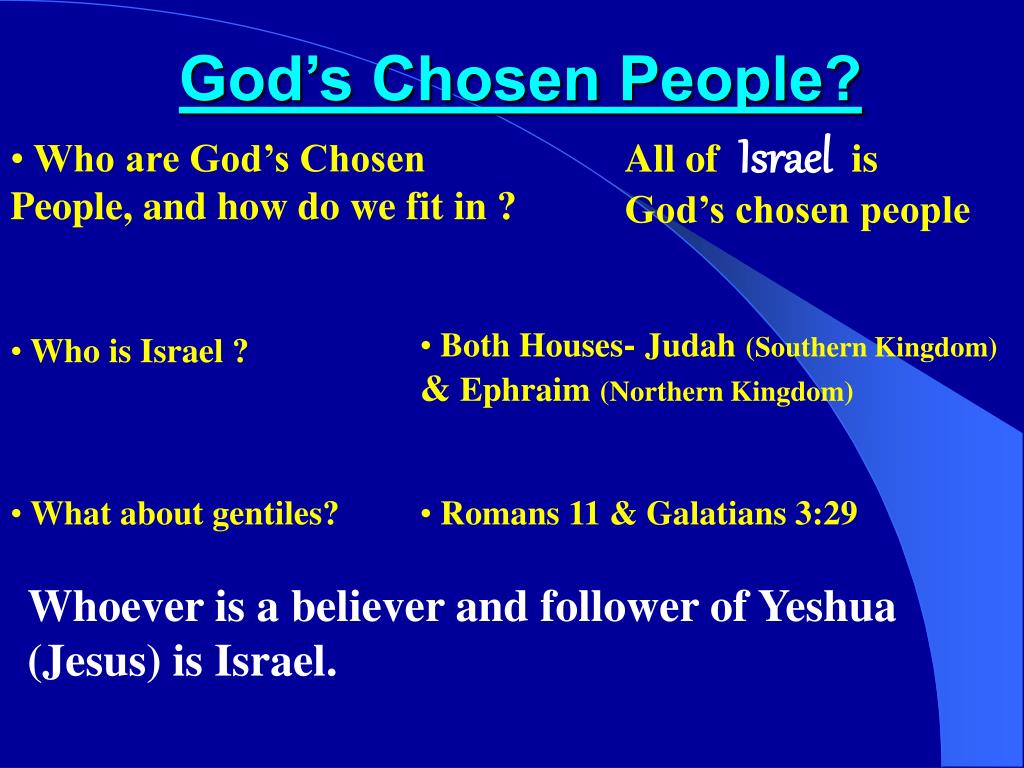 God's Chosen People?

• Who are God's Chosen People, and how do we fit in ?

All of Israel is God's chosen people

• Who is Israel ?

• Both Houses- Judah (Southern Kingdom) & Ephraim (Northern Kingdom)

• What about gentiles?

• Romans 11 & Galatians 3:29

Whoever is a believer and follower of Yeshua (Jesus) is Israel.